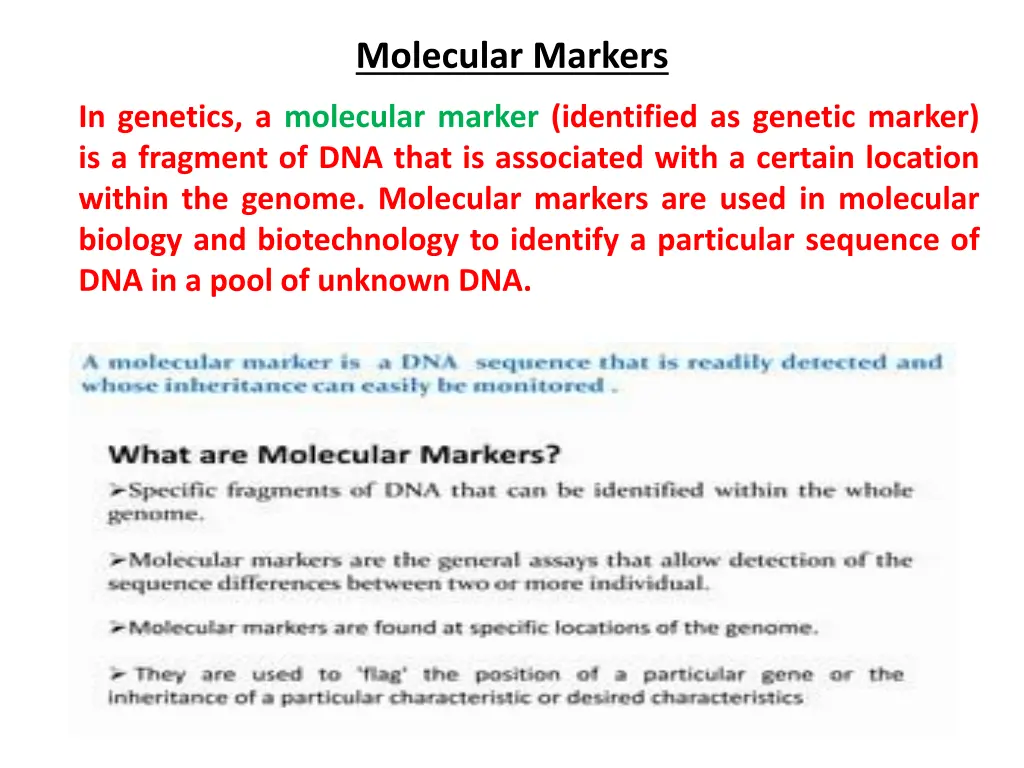 Molecular Markers

In genetics, a molecular marker (identified as genetic marker) is a fragment of DNA that is associated with a certain location within the genome. Molecular markers are used in molecular biology and biotechnology to identify a particular sequence of DNA in a pool of unknown DNA.

A molecular marker is a DNA sequence that is readily detected and whose inheritance can easily be monitored .

What are Molecular Markers?

➢Specific fragments of DNA that can be identified within the whole genome.

➢Molecular markers are the general assays that allow detection of the sequence differences between two or more individual.

➢Molecular markers are found at specific locations of the genome.

➢ They are used to 'flag' the position of a particular gene or the inheritance of a particular characteristic or desired characteristics